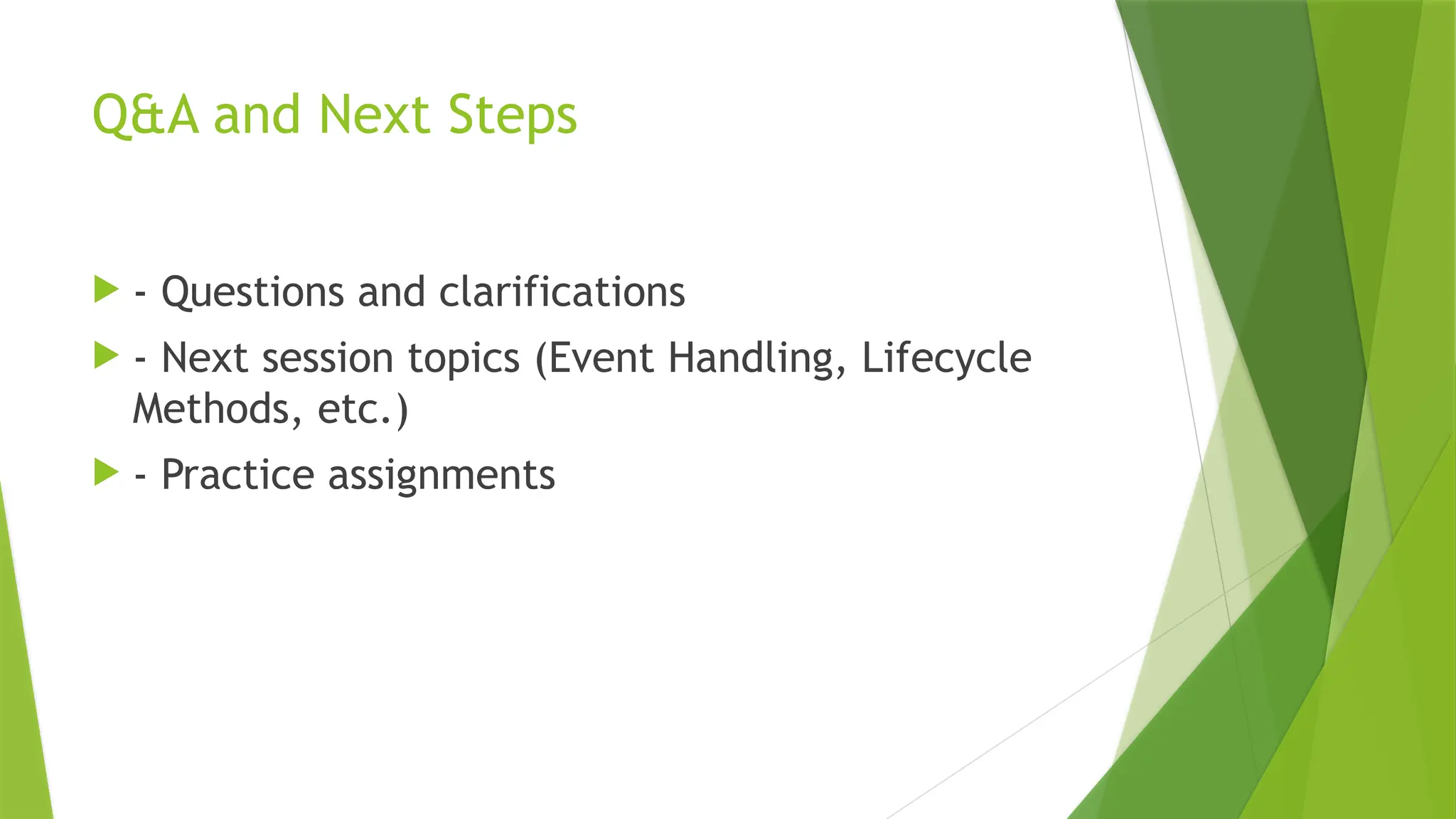 Q&A and Next Steps

- Questions and clarifications

- Next session topics (Event Handling, Lifecycle Methods, etc.)

- Practice assignments